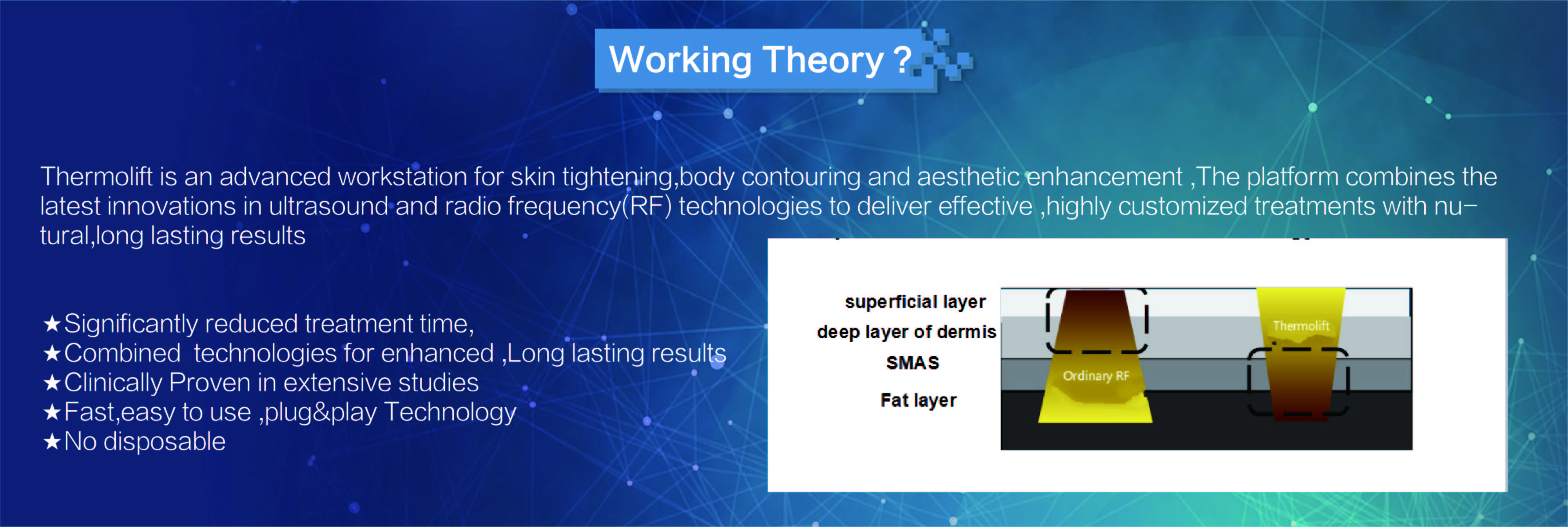 Working Theory ?

Thermolift is an advanced workstation for skin tightening,body contouring and aesthetic enhancement ,The platform combines the latest innovations in ultrasound and radio frequency(RF) technologies to deliver effective ,highly customized treatments with nutural,long lasting results

★Significantly reduced treatment time,
★Combined technologies for enhanced ,Long lasting results
★Clinically Proven in extensive studies
★Fast,easy to use ,plug&play Technology
★No disposable

superficial layer
deep layer of dermis
SMAS
Fat layer
Ordinary RF
Thermolift